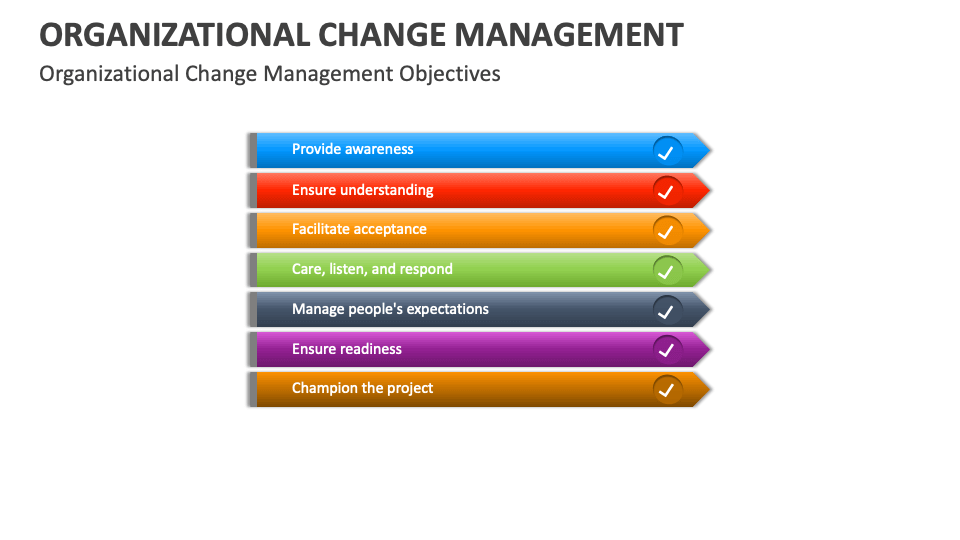 ORGANIZATIONAL CHANGE MANAGEMENT

Organizational Change Management Objectives

Provide awareness

Ensure understanding

Facilitate acceptance

Care, listen, and respond

Manage people's expectations

Ensure readiness

Champion the project